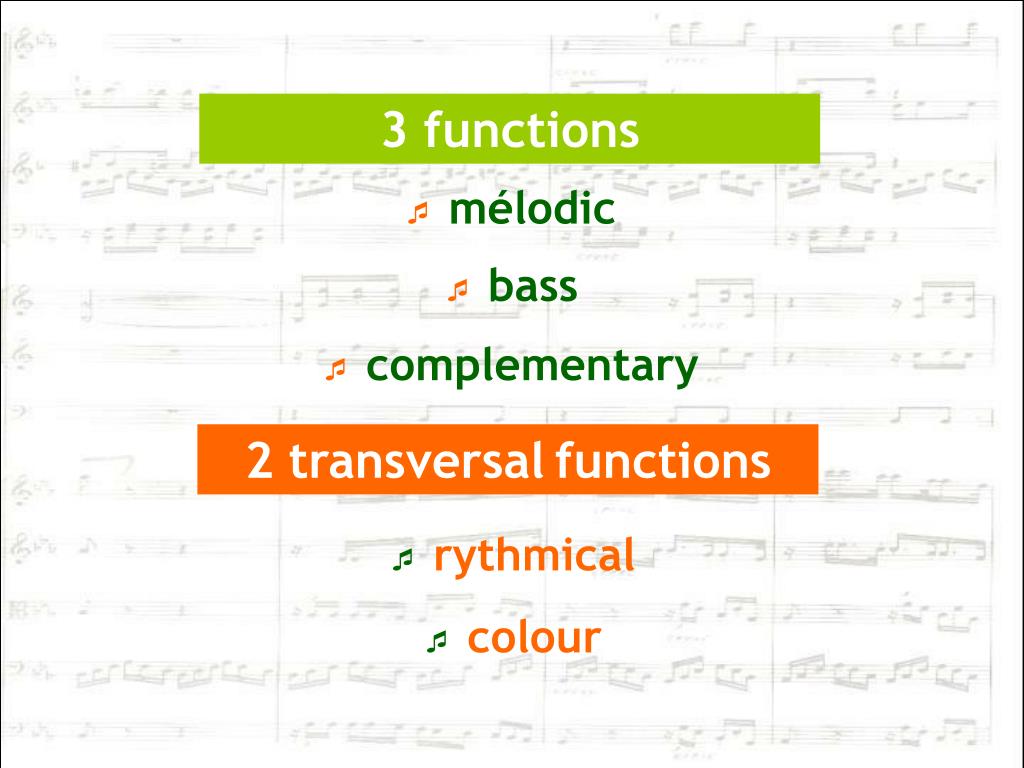 3 functions

♬ mélodic

♬ bass

♬ complementary

2 transversal functions

♬ rythmical

♬ colour